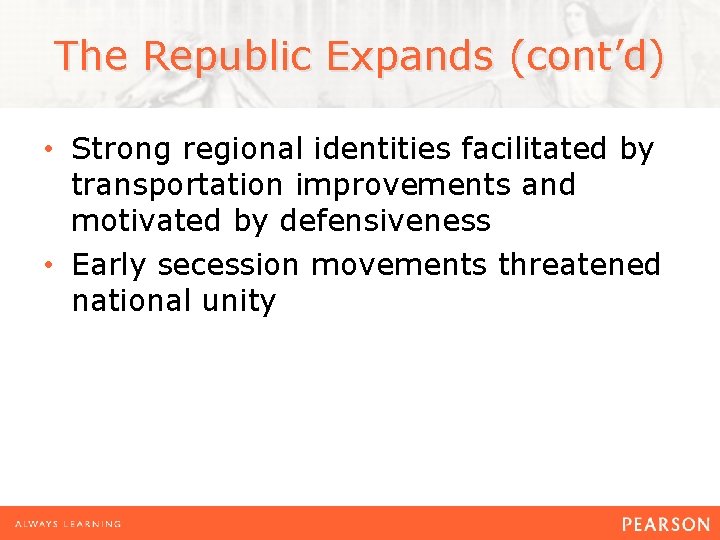 The Republic Expands (cont’d)

• Strong regional identities facilitated by transportation improvements and motivated by defensiveness

• Early secession movements threatened national unity

ALWAYS LEARNING

PEARSON